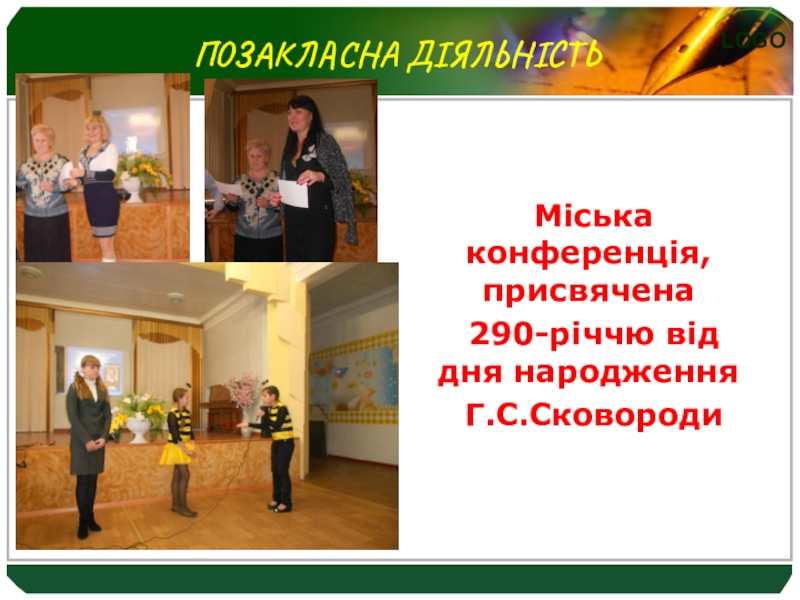 ПОЗАКЛАСНА ДІЯЛЬНІСТЬ

LOGO

Міська конференція, присвячена 290-річчю від дня народження Г.С.Сковороди